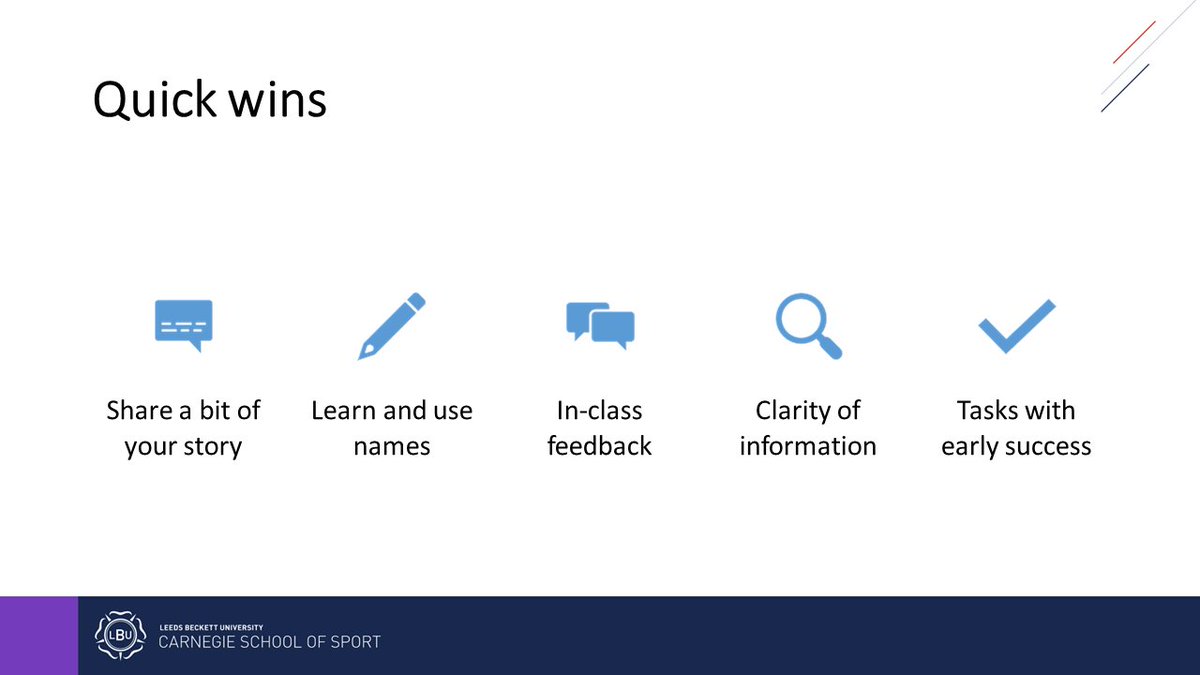 Quick wins

Share a bit of your story

Learn and use names

In-class feedback

Clarity of information

Tasks with early success

LBU

LEEDS BECKETT UNIVERSITY
CARNEGIE SCHOOL OF SPORT